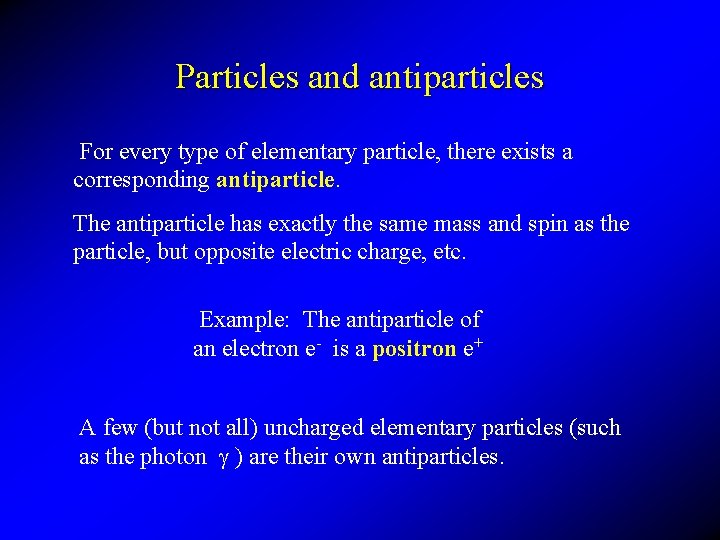 Particles and antiparticles

For every type of elementary particle, there exists a corresponding antiparticle.

The antiparticle has exactly the same mass and spin as the particle, but opposite electric charge, etc.

Example: The antiparticle of an electron $e^-$ is a positron $e^+$

A few (but not all) uncharged elementary particles (such as the photon $\gamma$ ) are their own antiparticles.